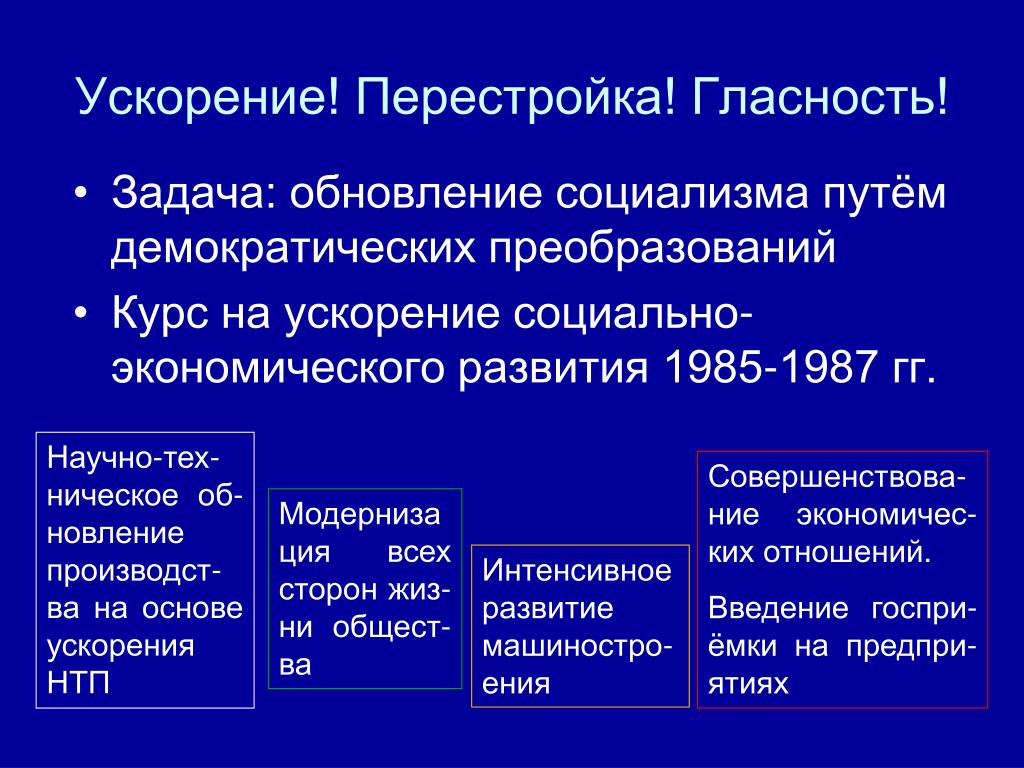 Ускорение! Перестройка! Гласность!

• Задача: обновление социализма путём демократических преобразований

• Курс на ускорение социально-экономического развития 1985-1987 гг.

Научно-техническое обновление производства на основе ускорения НТП

Модернизация всех сторон жизни общества

Интенсивное развитие машиностроения

Совершенствование экономических отношений.

Введение госприёмки на предприятиях